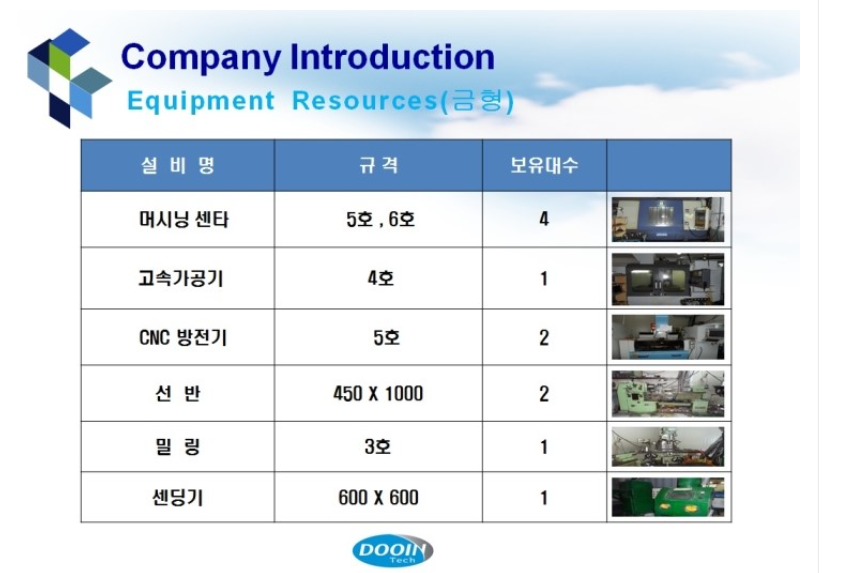 Company Introduction
Equipment Resources(금형)

| 설 비 명 | 규 격 | 보유대수 | |
|---|---|---|---|
| 머시닝 센타 | 5호 , 6호 | 4 | |
| 고속가공기 | 4호 | 1 | |
| CNC 방전기 | 5호 | 2 | |
| 선 반 | 450 X 1000 | 2 | |
| 밀 링 | 3호 | 1 | |
| 센딩기 | 600 X 600 | 1 | |

DOOIN Tech